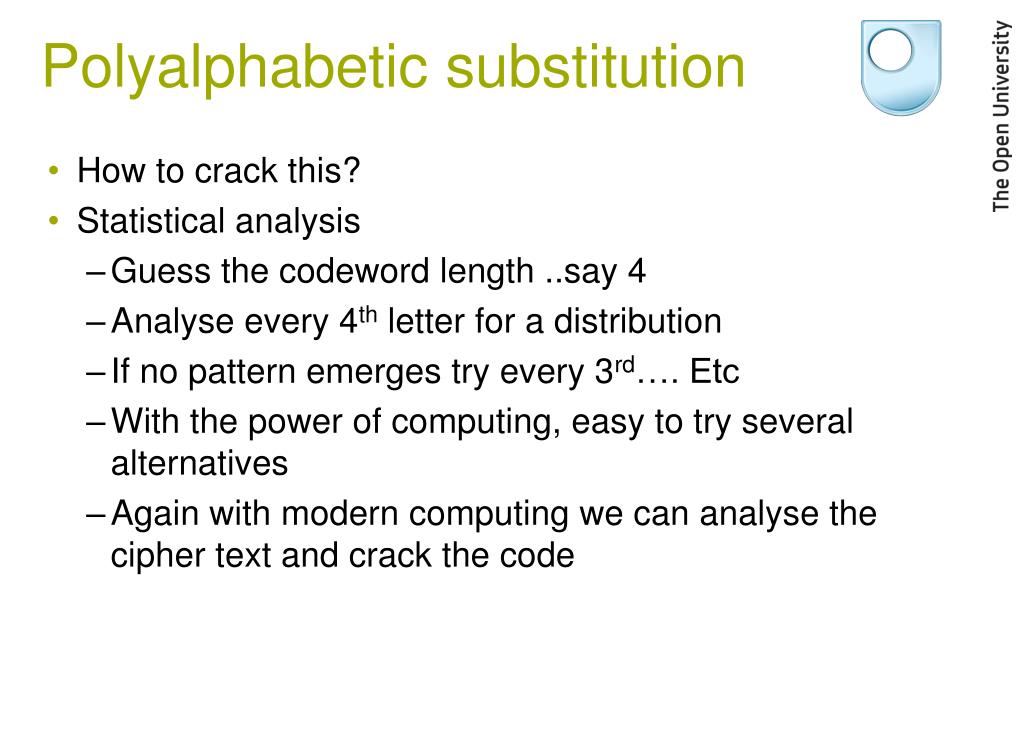 Polyalphabetic substitution

The Open University

• How to crack this?
• Statistical analysis
– Guess the codeword length ..say 4
– Analyse every 4$^{th}$ letter for a distribution
– If no pattern emerges try every 3$^{rd}$…. Etc
– With the power of computing, easy to try several alternatives
– Again with modern computing we can analyse the cipher text and crack the code